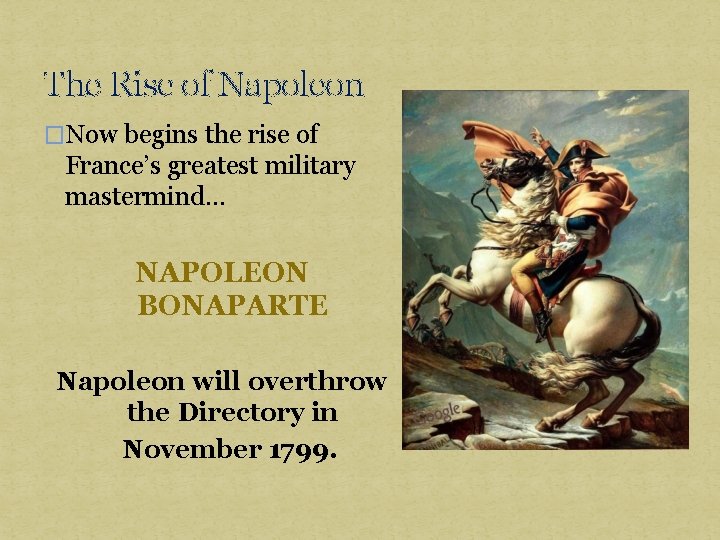 The Rise of Napoleon

□Now begins the rise of France's greatest military mastermind…

NAPOLEON BONAPARTE

Napoleon will overthrow the Directory in November 1799.

Google